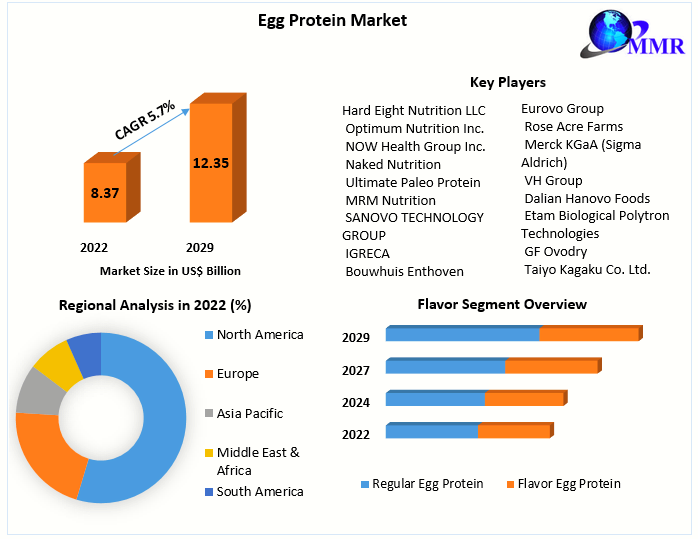 Egg Protein Market

MMR

CAGR 5.7%

8.37

12.35

2022

2029

Market Size in US$ Billion

Key Players

Hard Eight Nutrition LLC
Optimum Nutrition Inc.
NOW Health Group Inc.
Naked Nutrition
Ultimate Paleo Protein
MRM Nutrition
SANOVO TECHNOLOGY GROUP
IGRECA
Bouwhuis Enthoven

Eurovo Group
Rose Acre Farms
Merck KGaA (Sigma Aldrich)
VH Group
Dalian Hanovo Foods
Etam Biological Polytron Technologies
GF Ovodry
Taiyo Kagaku Co. Ltd.

Regional Analysis in 2022 (%)

North America
Europe
Asia Pacific
Middle East & Africa
South America

Flavor Segment Overview

2029
2027
2024
2022

Regular Egg Protein
Flavor Egg Protein